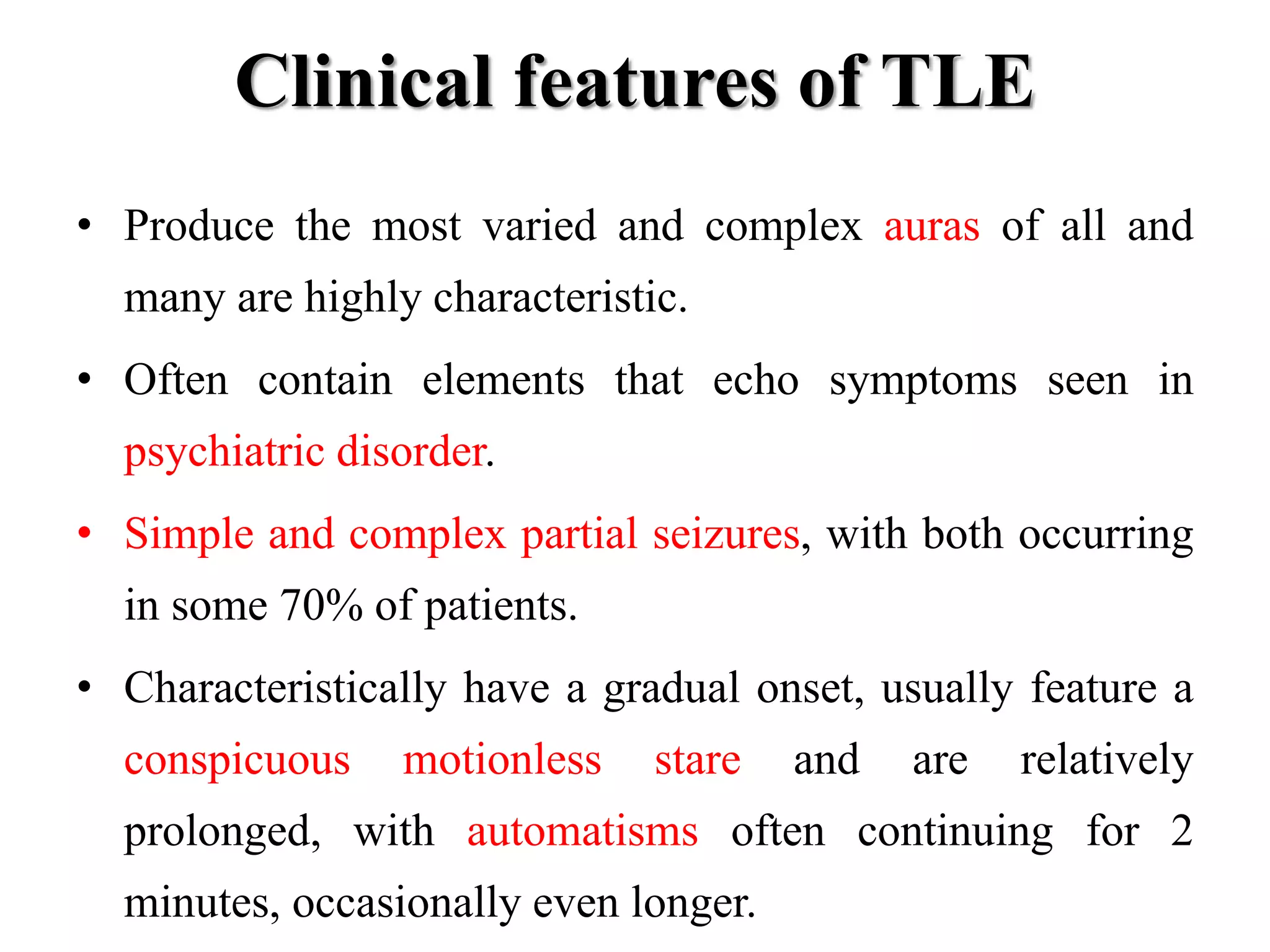 Clinical features of TLE

• Produce the most varied and complex auras of all and many are highly characteristic.

• Often contain elements that echo symptoms seen in psychiatric disorder.

• Simple and complex partial seizures, with both occurring in some 70% of patients.

• Characteristically have a gradual onset, usually feature a conspicuous motionless stare and are relatively prolonged, with automatisms often continuing for 2 minutes, occasionally even longer.